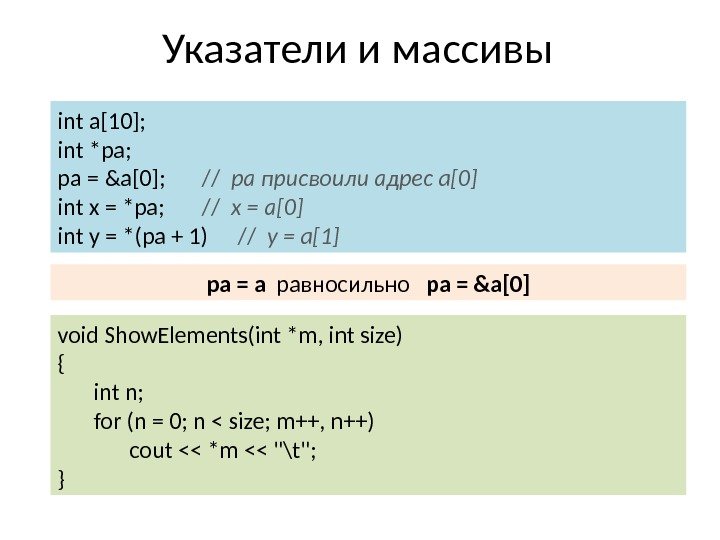 Указатели и массивы

int a[10];
int *pa;
pa = &a[0]; // pa присвоили адрес a[0]
int x = *pa; // x = a[0]
int y = *(pa + 1) // y = a[1]

pa = a равносильно pa = &a[0]

void ShowElements(int *m, int size)
{
int n;
for (n = 0; n < size; m++, n++)
cout << *m << "\t";
}